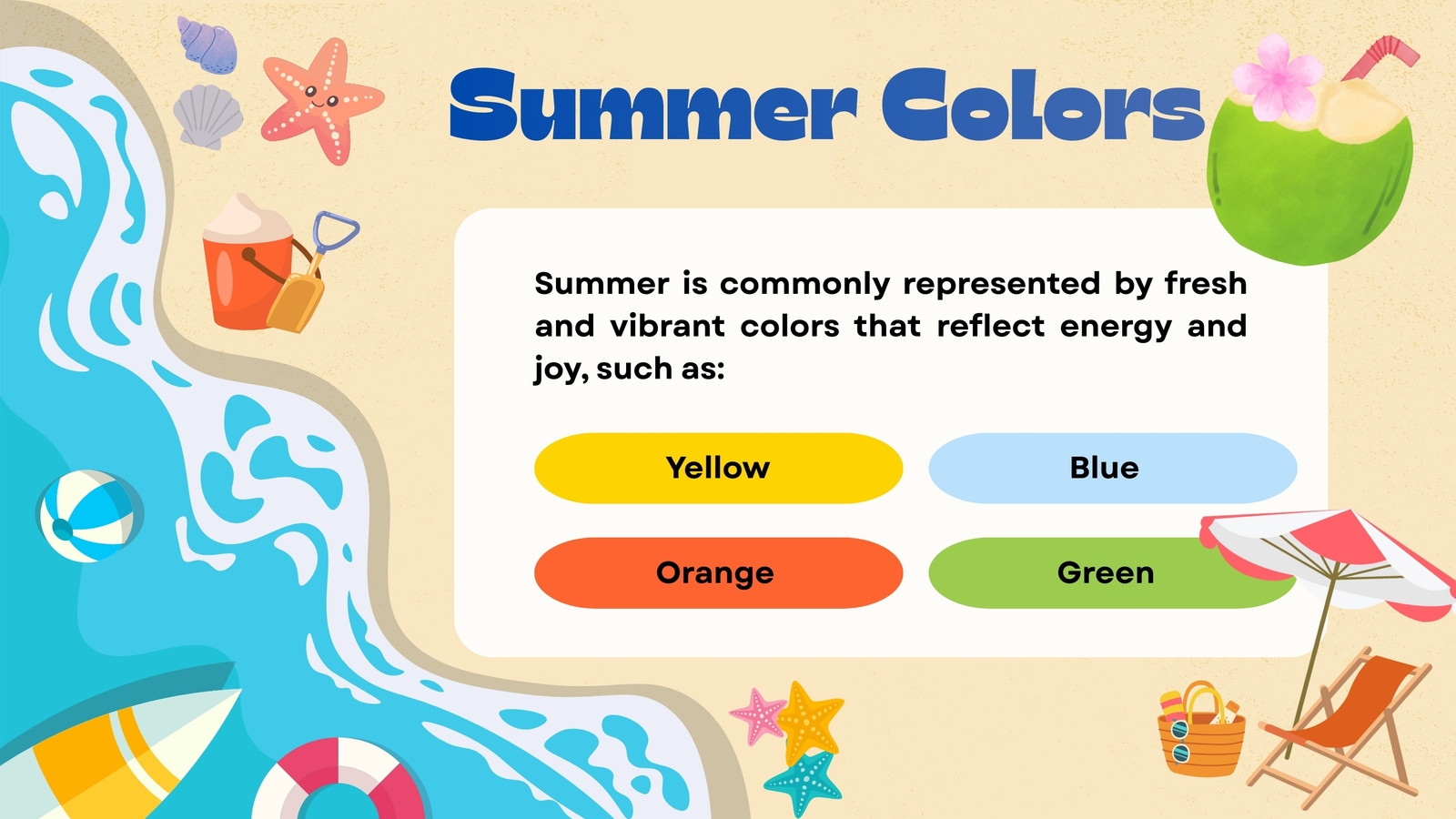 Summer Colors

Summer is commonly represented by fresh and vibrant colors that reflect energy and joy, such as:

Yellow

Blue

Orange

Green